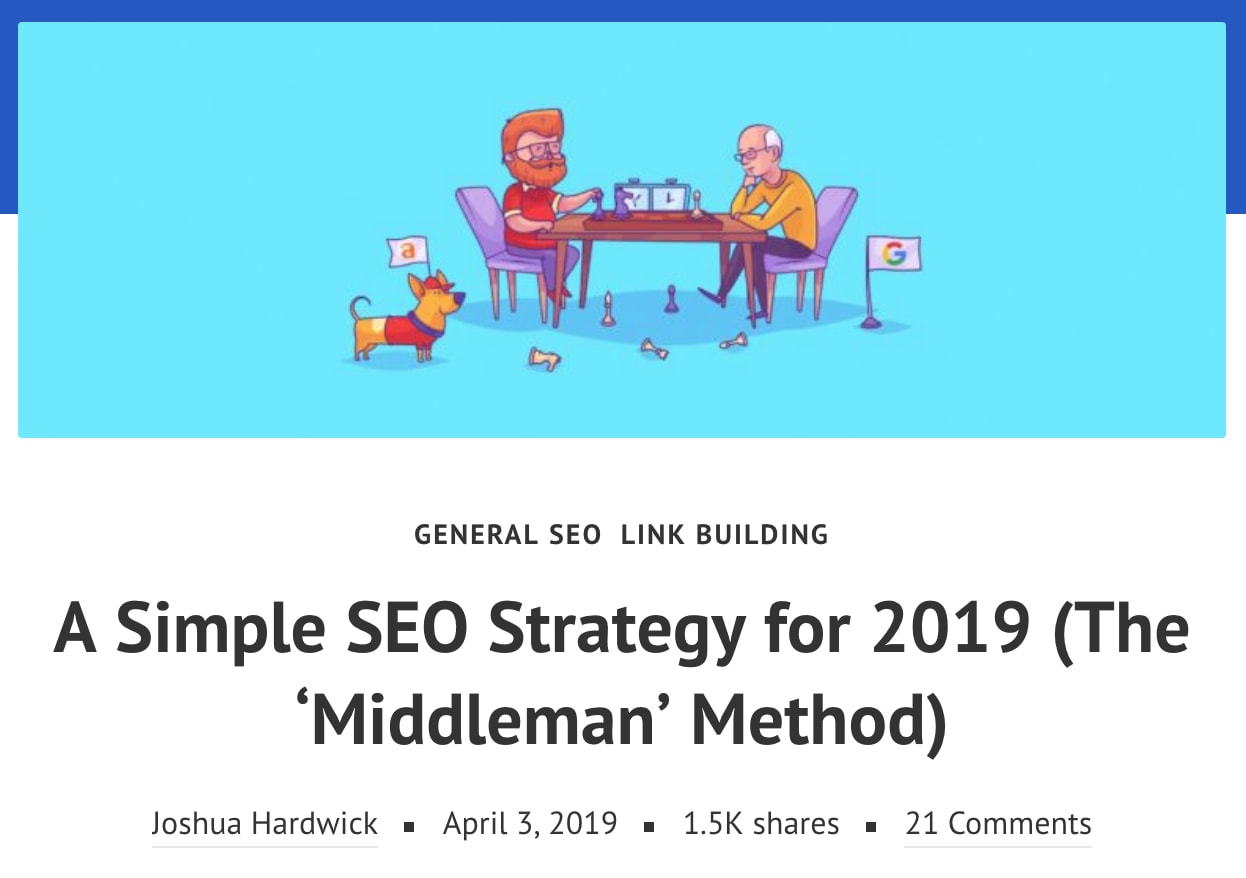 a

G

GENERAL SEO LINK BUILDING

A Simple SEO Strategy for 2019 (The ‘Middleman’ Method)

Joshua Hardwick ▪ April 3, 2019 ▪ 1.5K shares ▪ 21 Comments